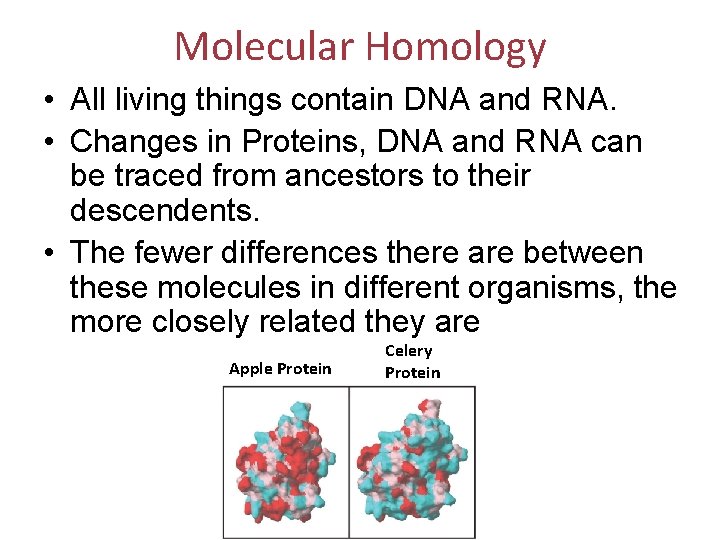 Molecular Homology

• All living things contain DNA and RNA.

• Changes in Proteins, DNA and RNA can be traced from ancestors to their descendents.

• The fewer differences there are between these molecules in different organisms, the more closely related they are

Apple Protein

Celery Protein